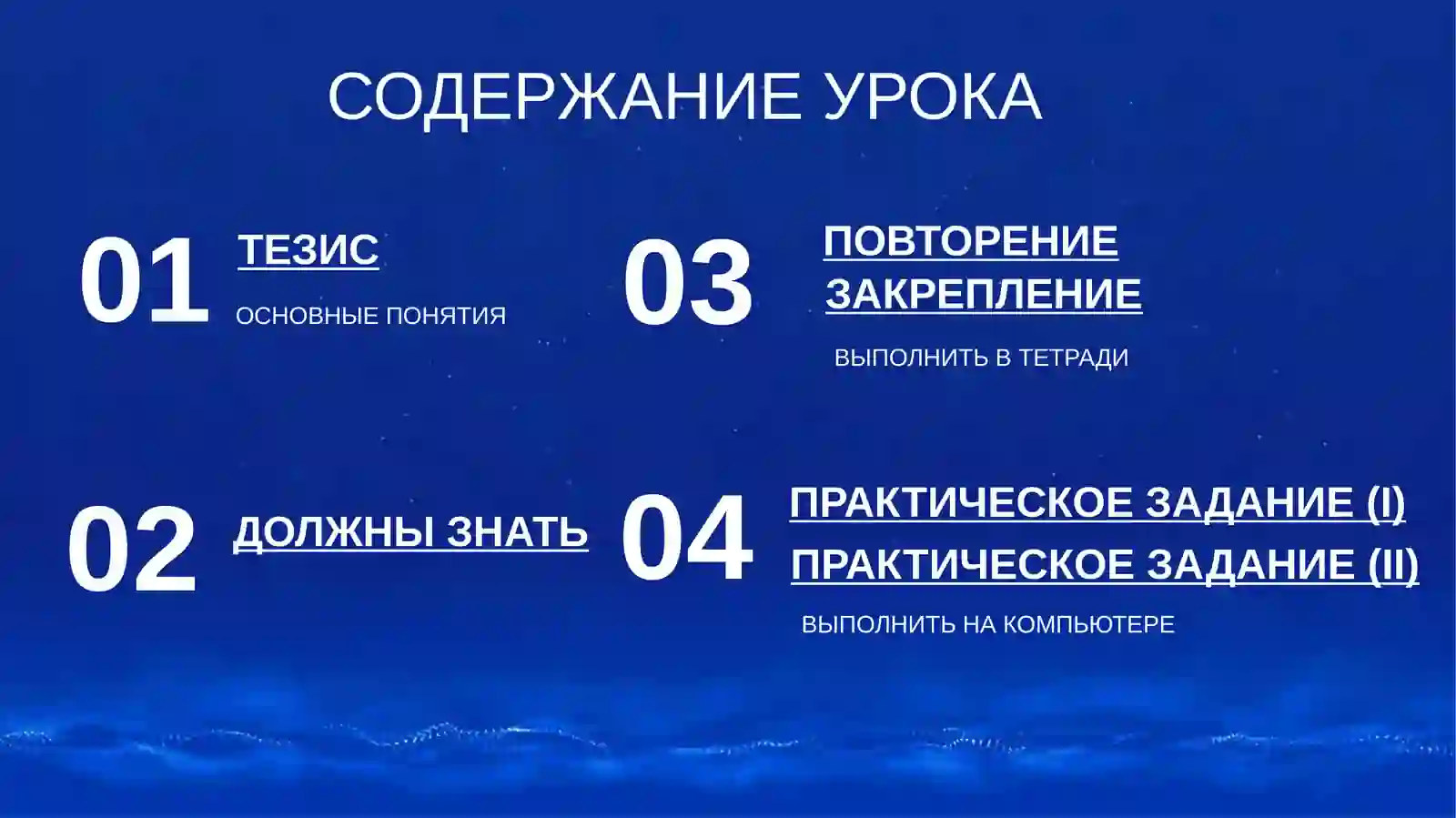 СОДЕРЖАНИЕ УРОКА

01 ТЕЗИС
ОСНОВНЫЕ ПОНЯТИЯ

02 ДОЛЖНЫ ЗНАТЬ

03 ПОВТОРЕНИЕ
ЗАКРЕПЛЕНИЕ
ВЫПОЛНИТЬ В ТЕТРАДИ

04 ПРАКТИЧЕСКОЕ ЗАДАНИЕ (I)
ПРАКТИЧЕСКОЕ ЗАДАНИЕ (II)
ВЫПОЛНИТЬ НА КОМПЬЮТЕРЕ